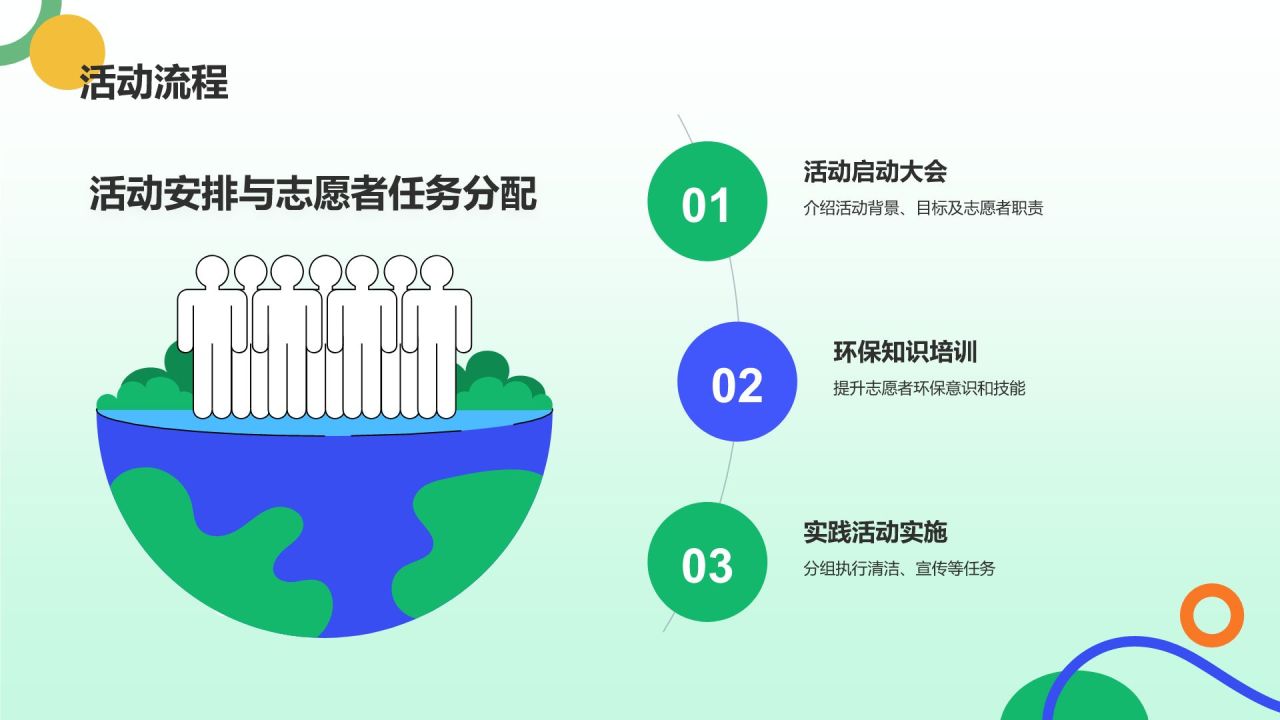 活动流程

活动安排与志愿者任务分配

01
活动启动大会
介绍活动背景、目标及志愿者职责

02
环保知识培训
提升志愿者环保意识和技能

03
实践活动实施
分组执行清洁、宣传等任务